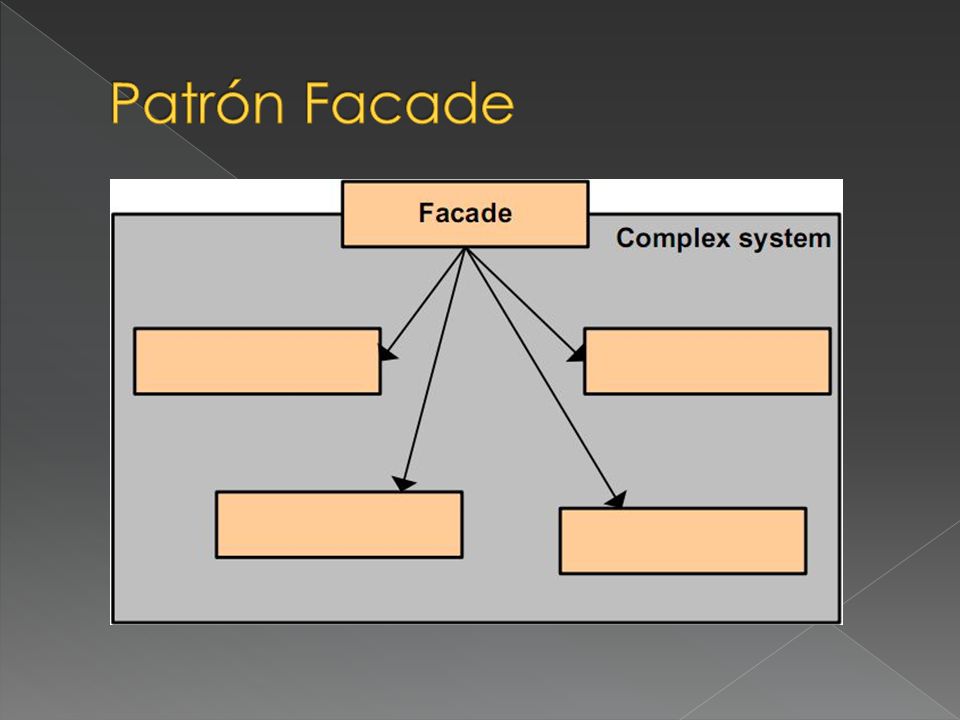 Patrón Facade

Facade

Complex system